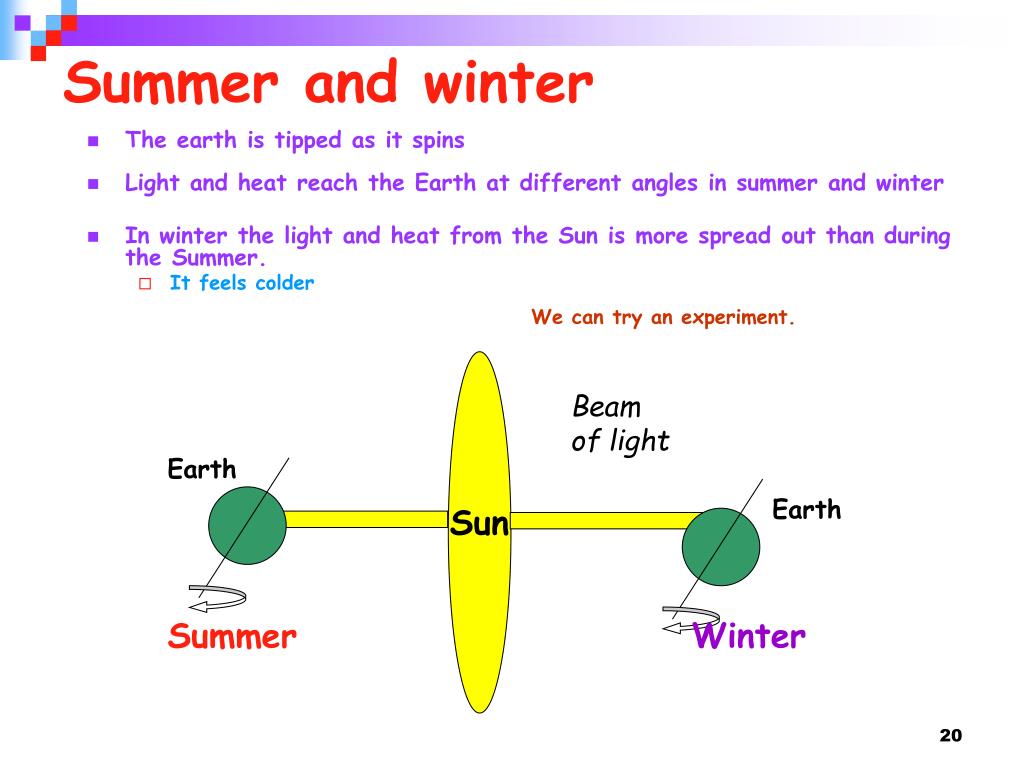 Summer and winter

The earth is tipped as it spins

Light and heat reach the Earth at different angles in summer and winter

In winter the light and heat from the Sun is more spread out than during the Summer.

It feels colder

We can try an experiment.

Beam of light

Earth

Sun

Earth

Summer

Winter

20